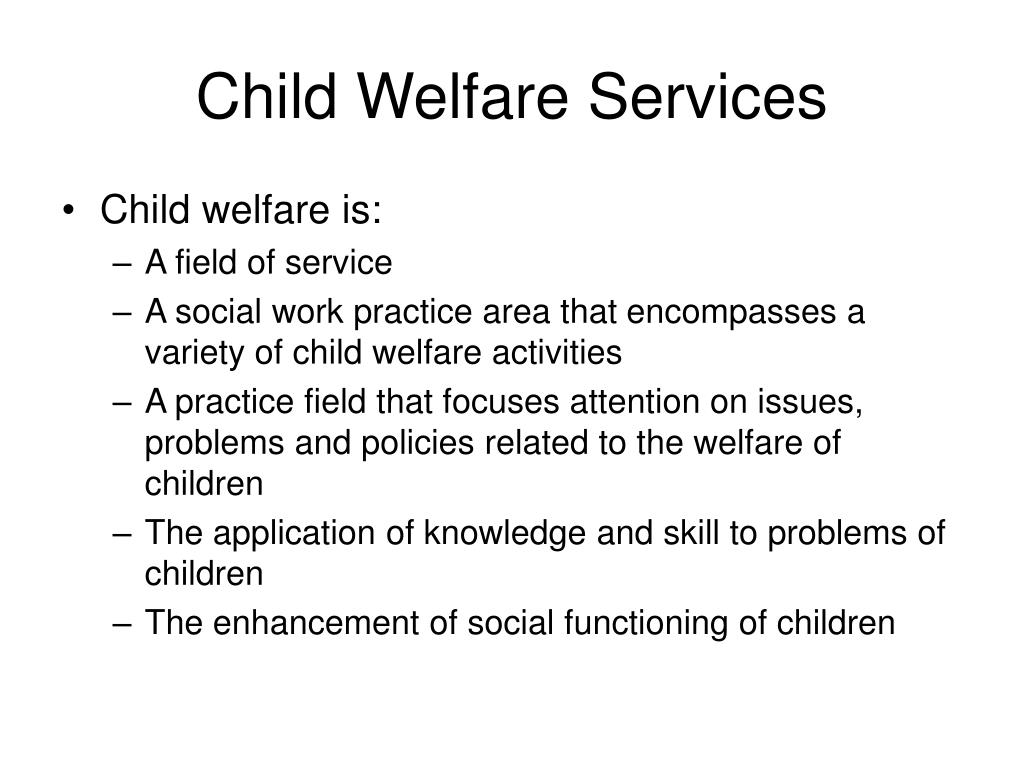 Child Welfare Services

• Child welfare is:
– A field of service
– A social work practice area that encompasses a variety of child welfare activities
– A practice field that focuses attention on issues, problems and policies related to the welfare of children
– The application of knowledge and skill to problems of children
– The enhancement of social functioning of children